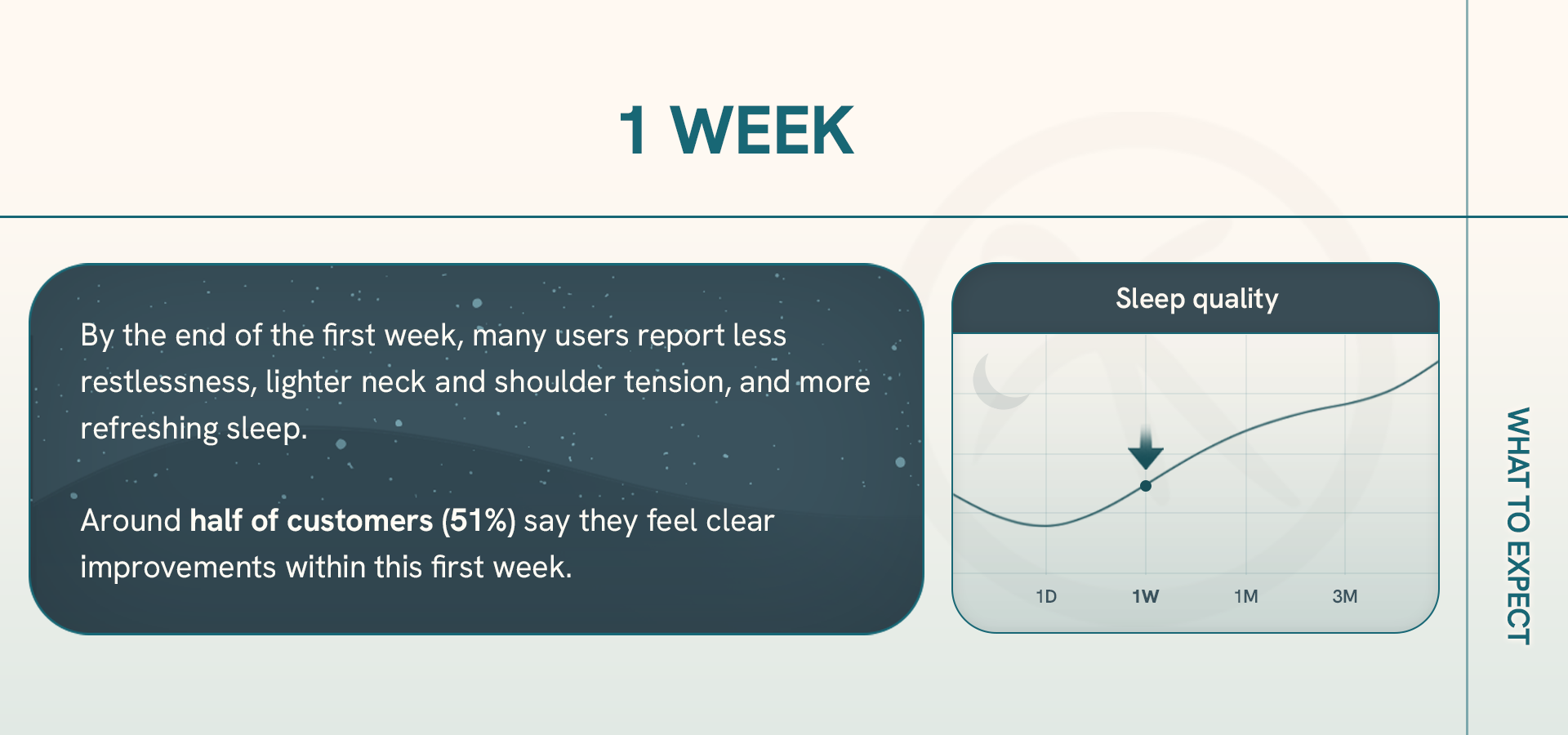 1 WEEK

By the end of the first week, many users report less restlessness, lighter neck and shoulder tension, and more refreshing sleep.

Around half of customers (51%) say they feel clear improvements within this first week.

Sleep quality

1D
1W
1M
3M

WHAT TO EXPECT